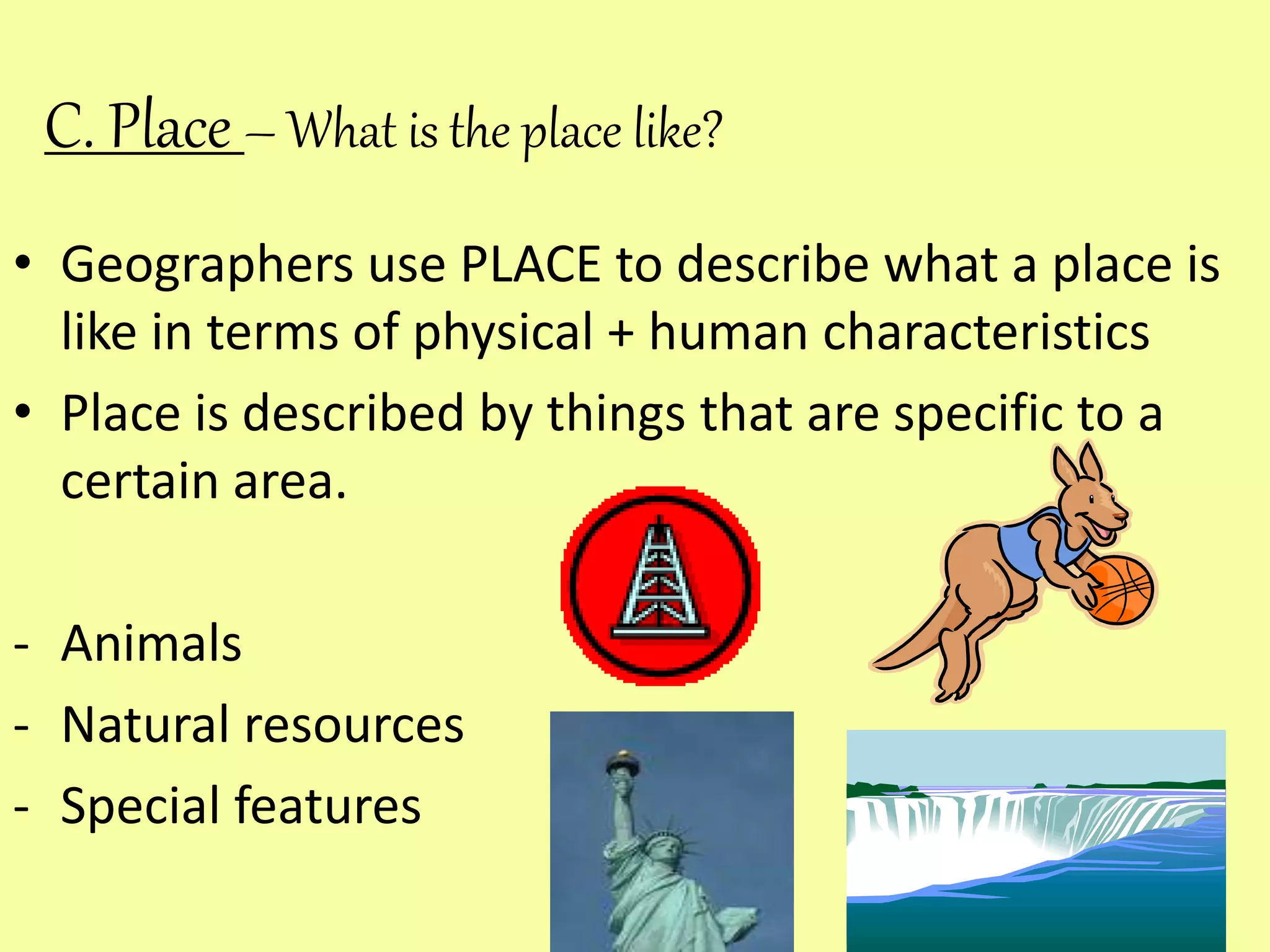 C. Place – What is the place like?

• Geographers use PLACE to describe what a place is like in terms of physical + human characteristics

• Place is described by things that are specific to a certain area.

- Animals
- Natural resources
- Special features